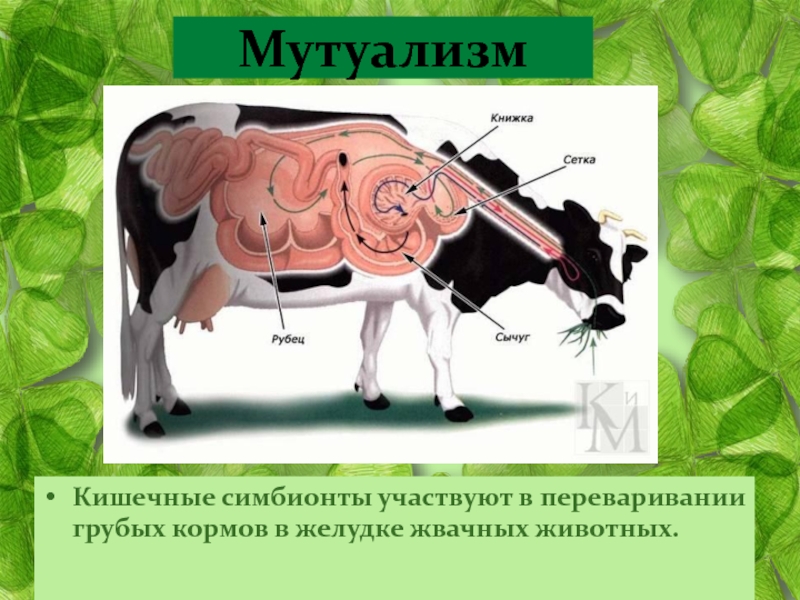 Мутуализм

Книжка

Сетка

Рубец

Сычуг

КиМ

• Кишечные симбионты участвуют в переваривании грубых кормов в желудке жвачных животных.